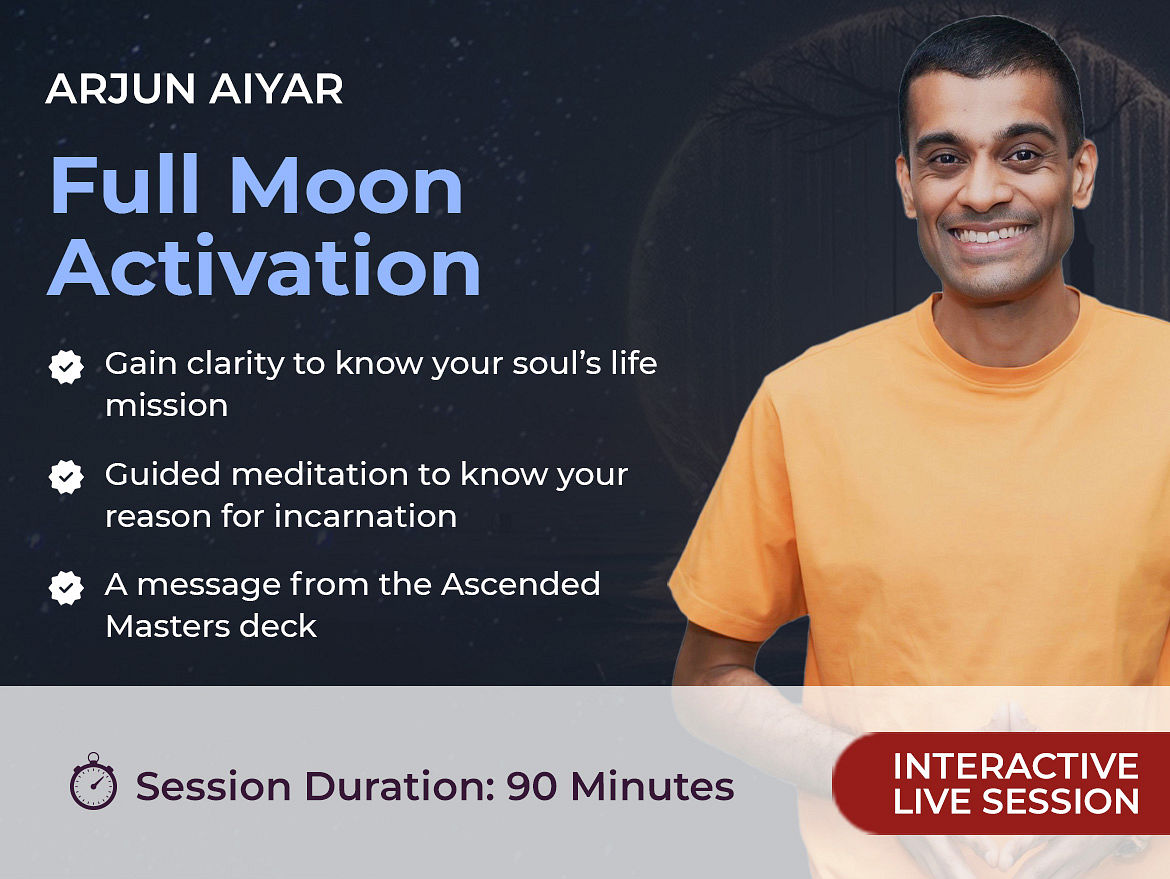 ARJUN AIYAR

Full Moon Activation

Gain clarity to know your soul's life mission

Guided meditation to know your reason for incarnation

A message from the Ascended Masters deck

Session Duration: 90 Minutes

INTERACTIVE LIVE SESSION